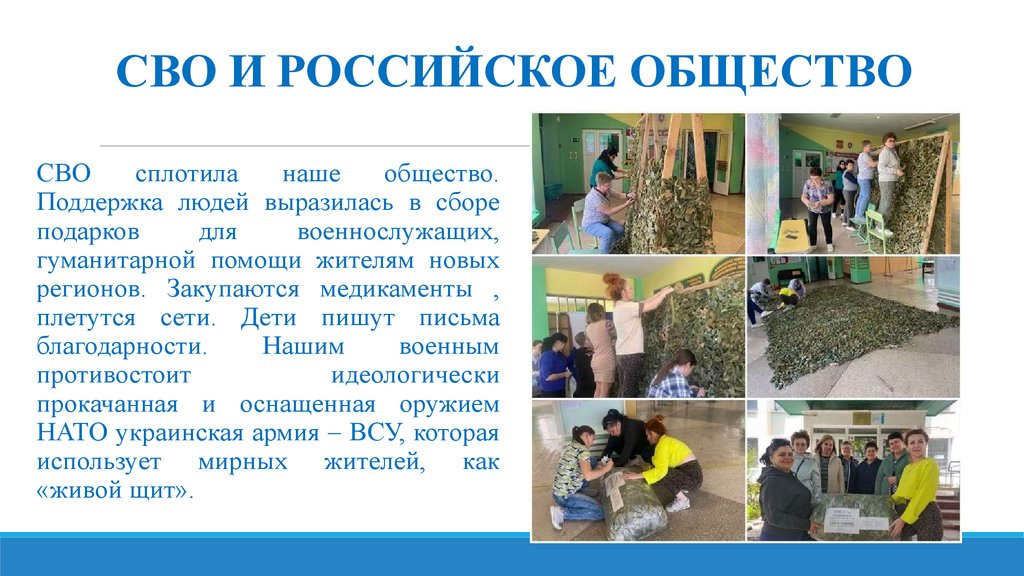 СВО И РОССИЙСКОЕ ОБЩЕСТВО

СВО сплотила наше общество. Поддержка людей выразилась в сборе подарков для военнослужащих, гуманитарной помощи жителям новых регионов. Закупаются медикаменты , плетутся сети. Дети пишут письма благодарности. Нашим военным противостоит идеологически прокачанная и оснащенная оружием НАТО украинская армия – ВСУ, которая использует мирных жителей, как «живой щит».